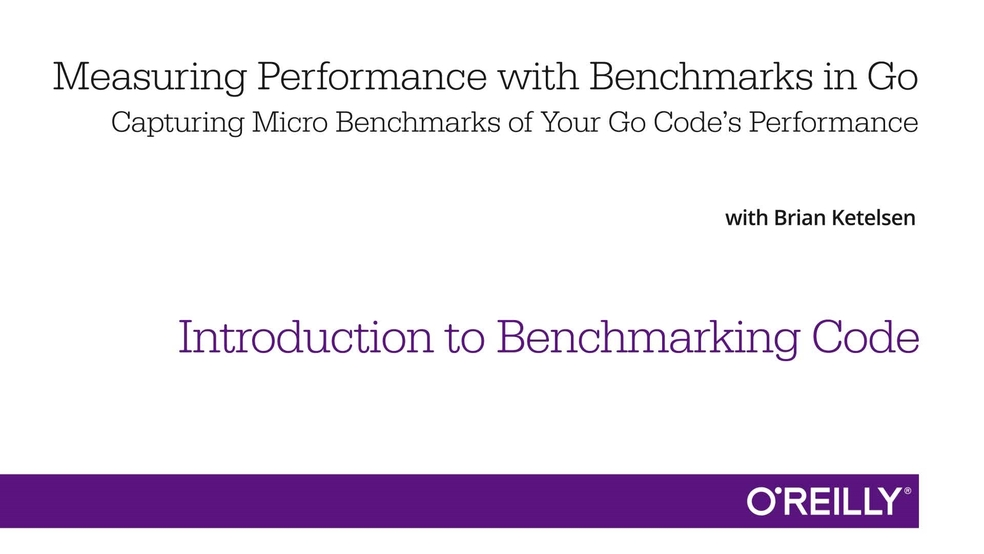 Measuring Performance with Benchmarks in Go
Capturing Micro Benchmarks of Your Go Code's Performance

with Brian Ketelsen

Introduction to Benchmarking Code

O'REILLY®